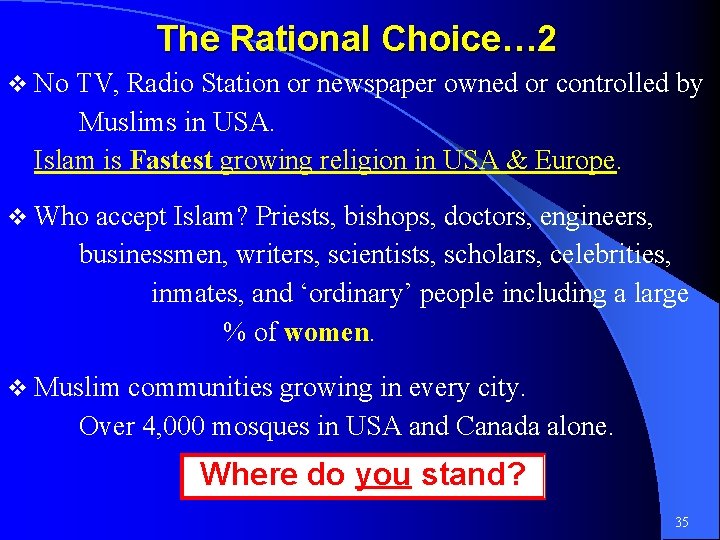 The Rational Choice…2

❖ No TV, Radio Station or newspaper owned or controlled by Muslims in USA.

Islam is Fastest growing religion in USA & Europe.

❖ Who accept Islam? Priests, bishops, doctors, engineers, businessmen, writers, scientists, scholars, celebrities, inmates, and 'ordinary' people including a large % of women.

❖ Muslim communities growing in every city. Over 4,000 mosques in USA and Canada alone.

Where do you stand?

35